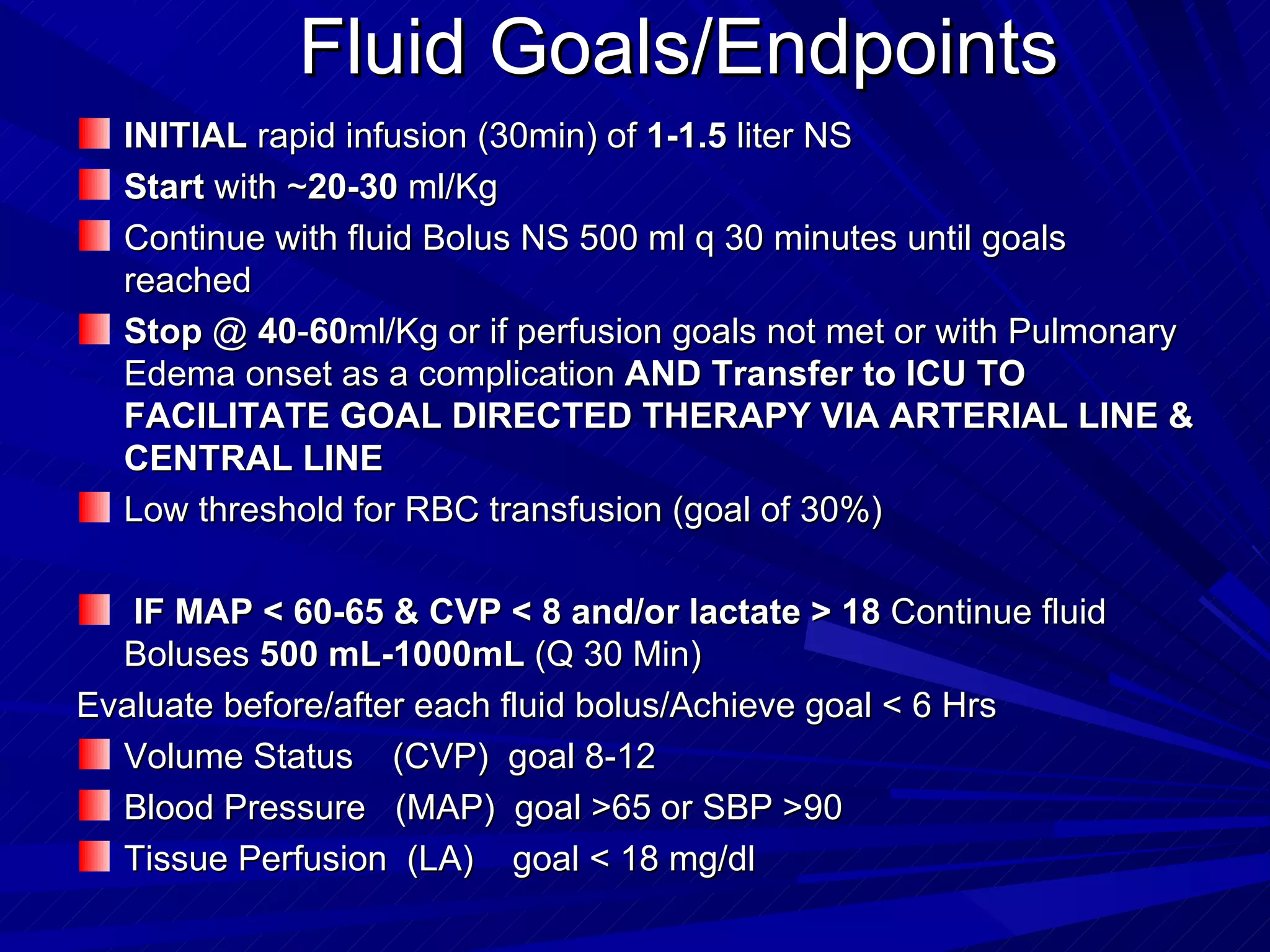 Fluid Goals/Endpoints

INITIAL rapid infusion (30min) of 1-1.5 liter NS

Start with ~20-30 ml/Kg

Continue with fluid Bolus NS 500 ml q 30 minutes until goals reached

Stop @ 40-60ml/Kg or if perfusion goals not met or with Pulmonary Edema onset as a complication AND Transfer to ICU TO FACILITATE GOAL DIRECTED THERAPY VIA ARTERIAL LINE & CENTRAL LINE

Low threshold for RBC transfusion (goal of 30%)

IF MAP < 60-65 & CVP < 8 and/or lactate > 18 Continue fluid Boluses 500 mL-1000mL (Q 30 Min)

Evaluate before/after each fluid bolus/Achieve goal < 6 Hrs

Volume Status (CVP) goal 8-12

Blood Pressure (MAP) goal >65 or SBP >90

Tissue Perfusion (LA) goal < 18 mg/dl